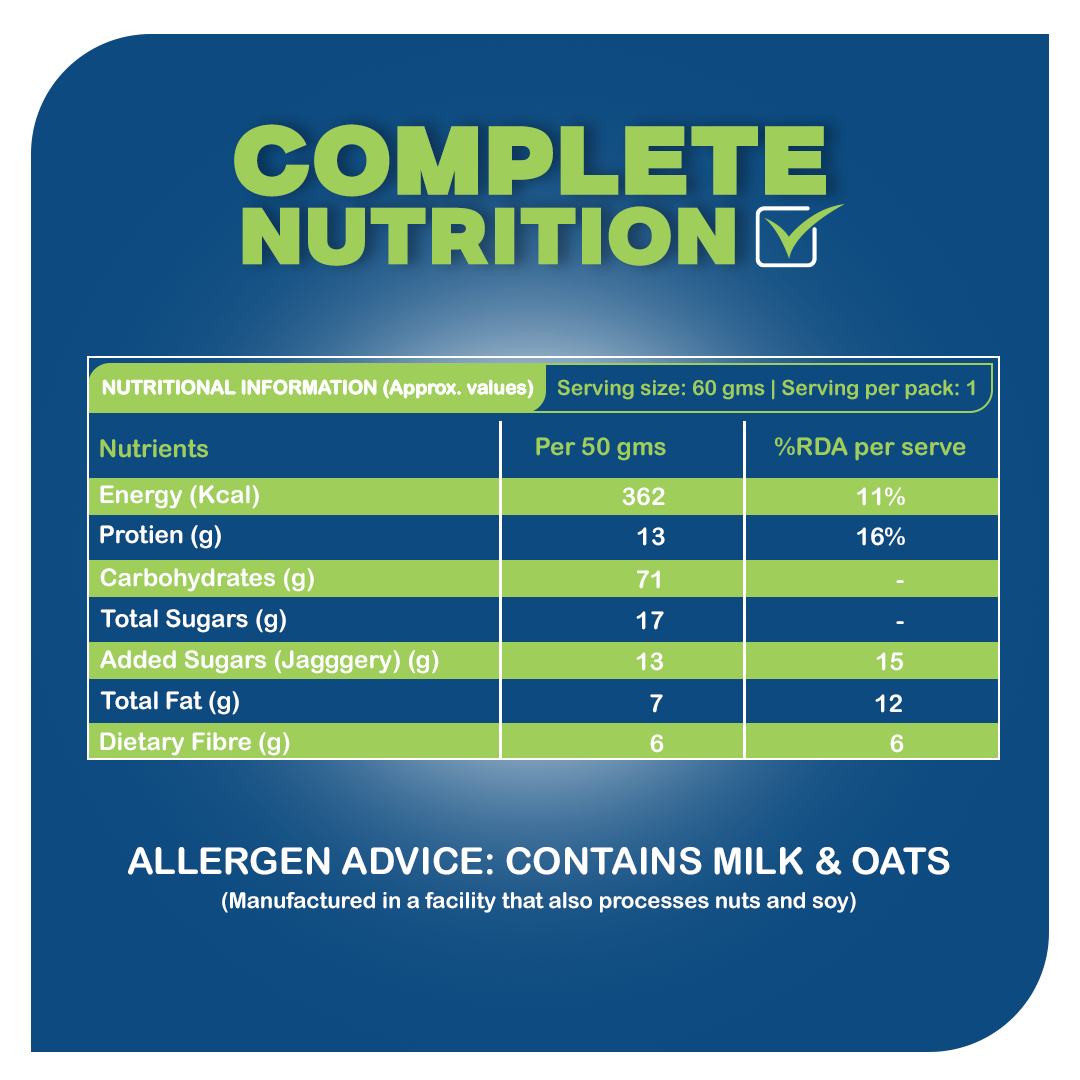 COMPLETE NUTRITION

NUTRITIONAL INFORMATION (Approx. values) Serving size: 60 gms | Serving per pack: 1

| Nutrients | Per 50 gms | %RDA per serve |
|---|---|---|
| Energy (Kcal) | 362 | 11% |
| Protien (g) | 13 | 16% |
| Carbohydrates (g) | 71 | - |
| Total Sugars (g) | 17 | - |
| Added Sugars (Jagggery) (g) | 13 | 15 |
| Total Fat (g) | 7 | 12 |
| Dietary Fibre (g) | 6 | 6 |

ALLERGEN ADVICE: CONTAINS MILK & OATS
(Manufactured in a facility that also processes nuts and soy)